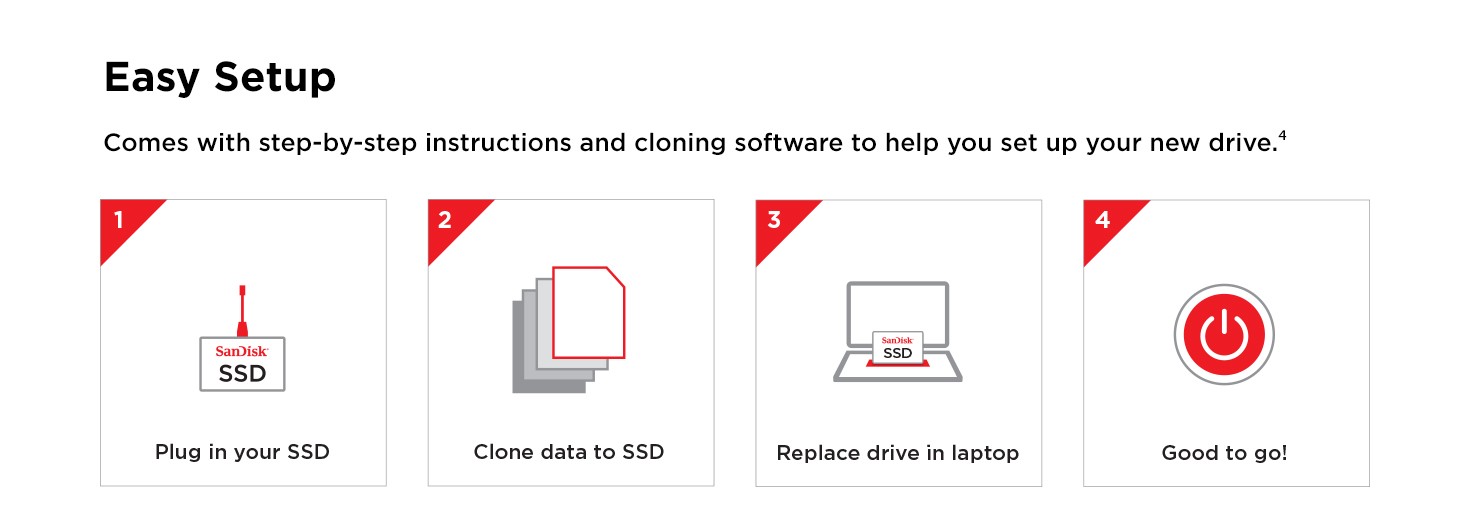 Easy Setup

Comes with step-by-step instructions and cloning software to help you set up your new drive.$^4$

1

SanDisk
SSD

Plug in your SSD

2

Clone data to SSD

3

SanDisk
SSD

Replace drive in laptop

4

Good to go!